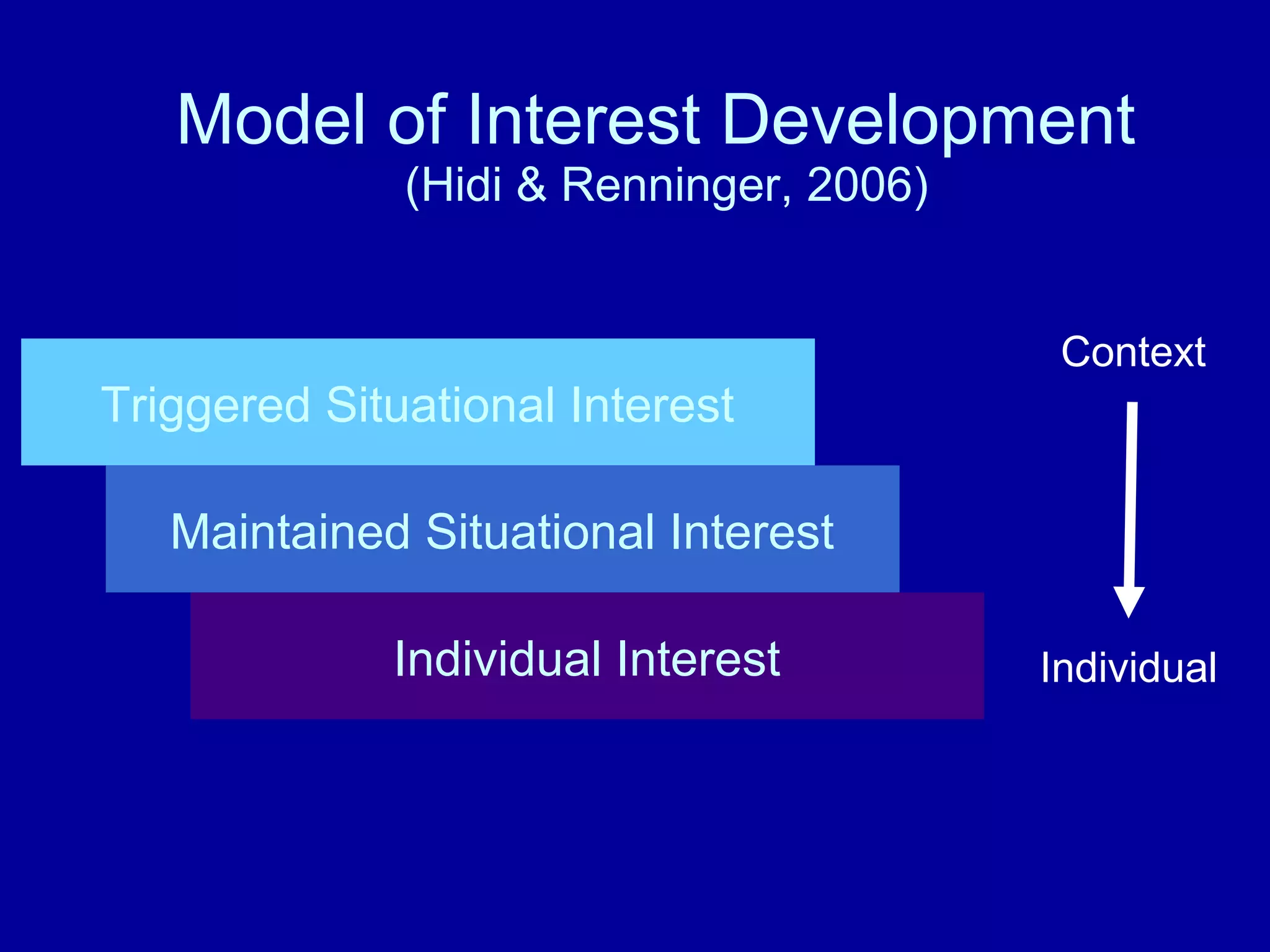 Model of Interest Development
(Hidi & Renninger, 2006)

Triggered Situational Interest

Maintained Situational Interest

Individual Interest

Context

Individual